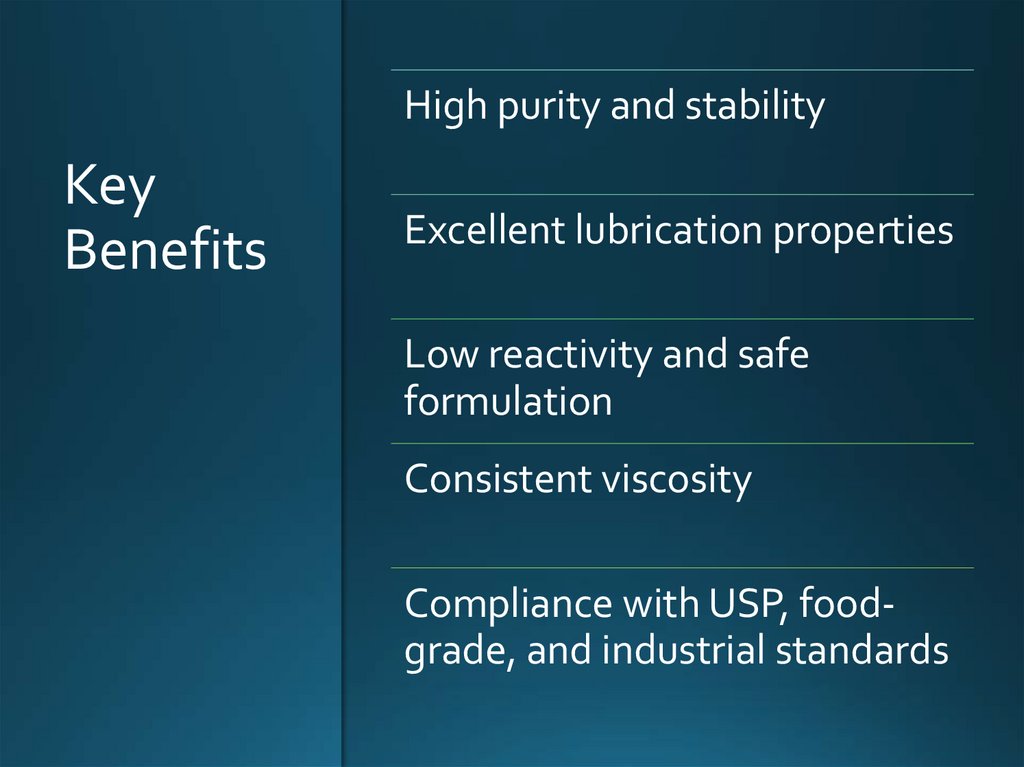 Key Benefits

High purity and stability

Excellent lubrication properties

Low reactivity and safe formulation

Consistent viscosity

Compliance with USP, food-grade, and industrial standards